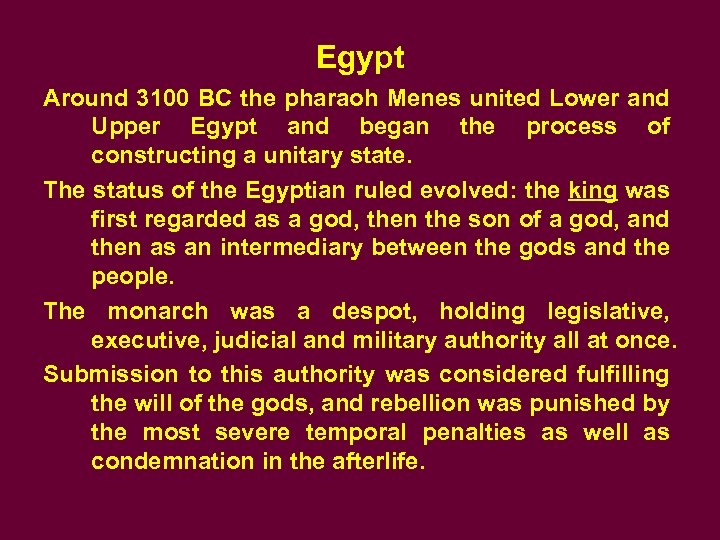 Egypt

Around 3100 BC the pharaoh Menes united Lower and Upper Egypt and began the process of constructing a unitary state.

The status of the Egyptian ruled evolved: the king was first regarded as a god, then the son of a god, and then as an intermediary between the gods and the people.

The monarch was a despot, holding legislative, executive, judicial and military authority all at once.

Submission to this authority was considered fulfilling the will of the gods, and rebellion was punished by the most severe temporal penalties as well as condemnation in the afterlife.